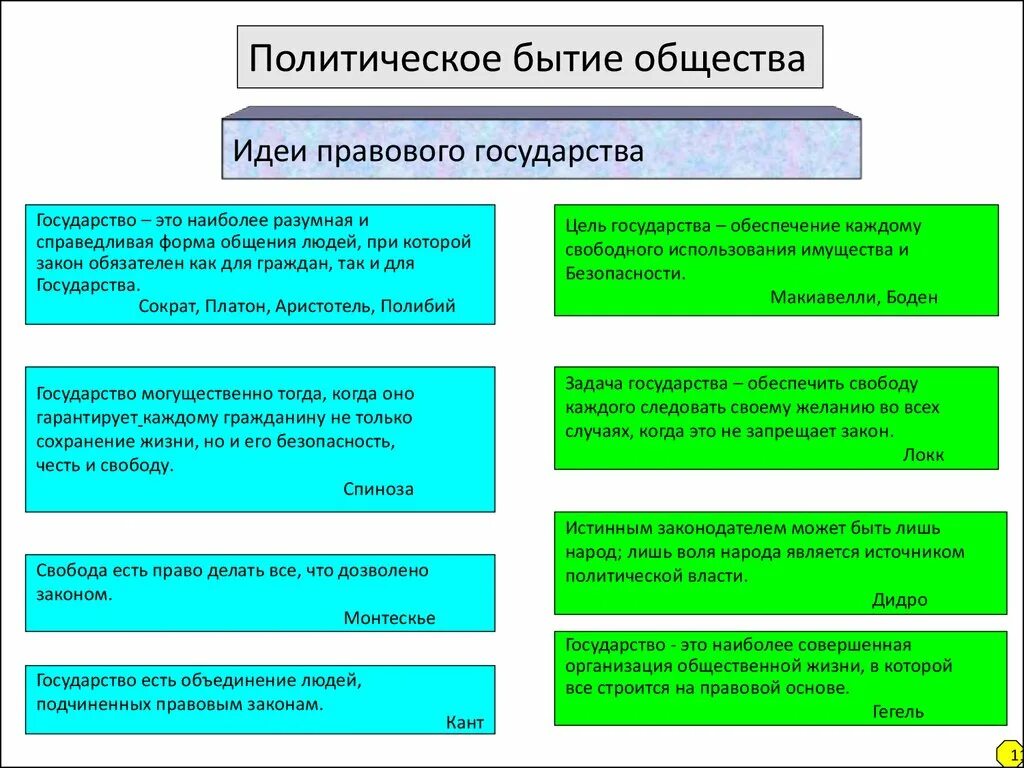 Политическое бытие общества

Идеи правового государства

Государство – это наиболее разумная и справедливая форма общения людей, при которой закон обязателен как для граждан, так и для Государства.
Сократ, Платон, Аристотель, Полибий

Государство могущественно тогда, когда оно гарантирует каждому гражданину не только сохранение жизни, но и его безопасность, честь и свободу.
Спиноза

Свобода есть право делать все, что дозволено законом.
Монтескье

Государство есть объединение людей, подчиненных правовым законам.
Кант

Цель государства – обеспечение каждому свободного использования имущества и Безопасности.
Макиавелли, Боден

Задача государства – обеспечить свободу каждого следовать своему желанию во всех случаях, когда это не запрещает закон.
Локк

Истинным законодателем может быть лишь народ; лишь воля народа является источником политической власти.
Дидро

Государство - это наиболее совершенная организация общественной жизни, в которой все строится на правовой основе.
Гегель

1